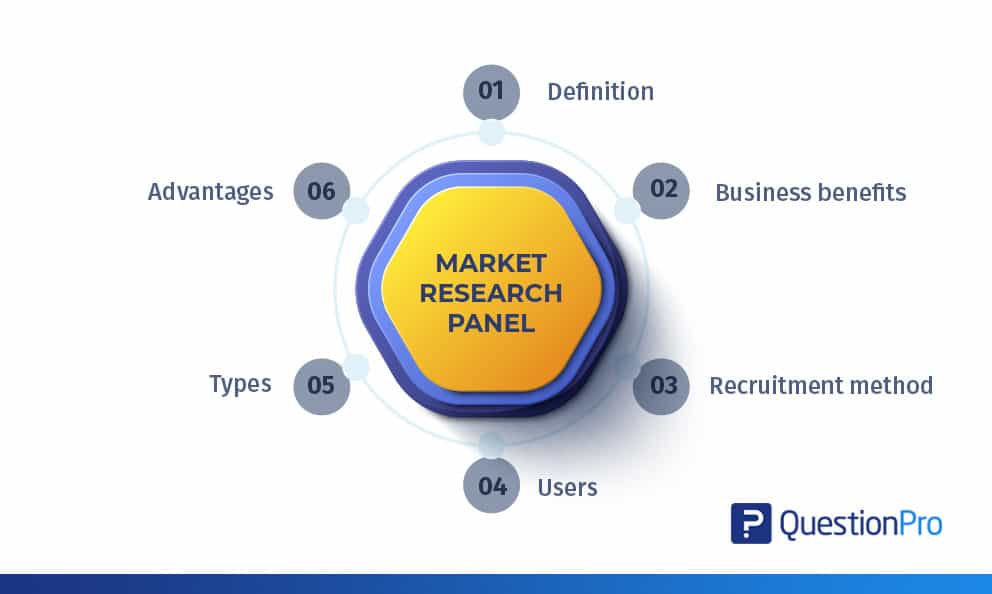 MARKET RESEARCH PANEL

01 Definition

02 Business benefits

03 Recruitment method

04 Users

05 Types

06 Advantages

QuestionPro